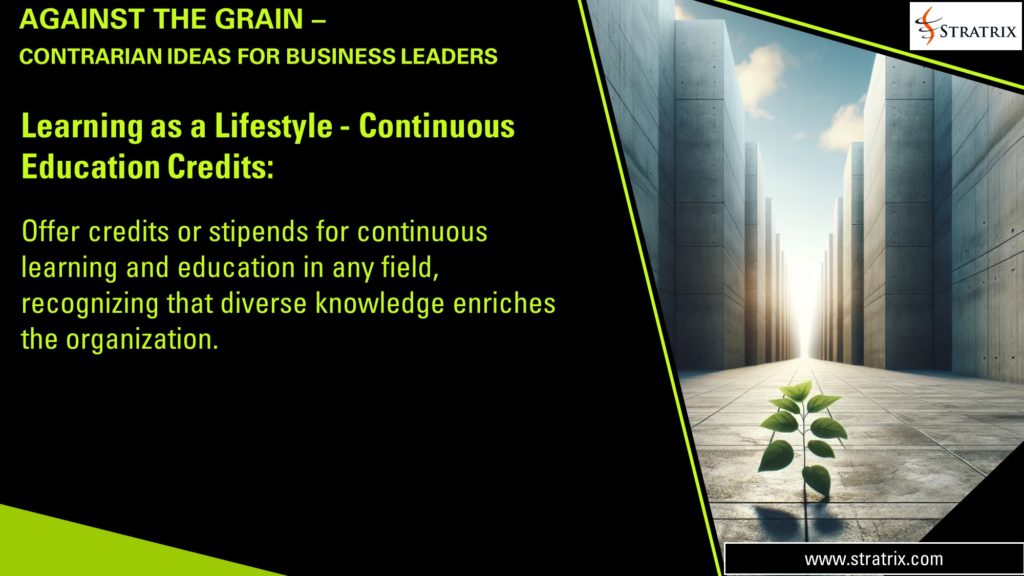 AGAINST THE GRAIN –
CONTRARIAN IDEAS FOR BUSINESS LEADERS

STRATRIX

Learning as a Lifestyle - Continuous Education Credits:

Offer credits or stipends for continuous learning and education in any field, recognizing that diverse knowledge enriches the organization.

www.stratrix.com